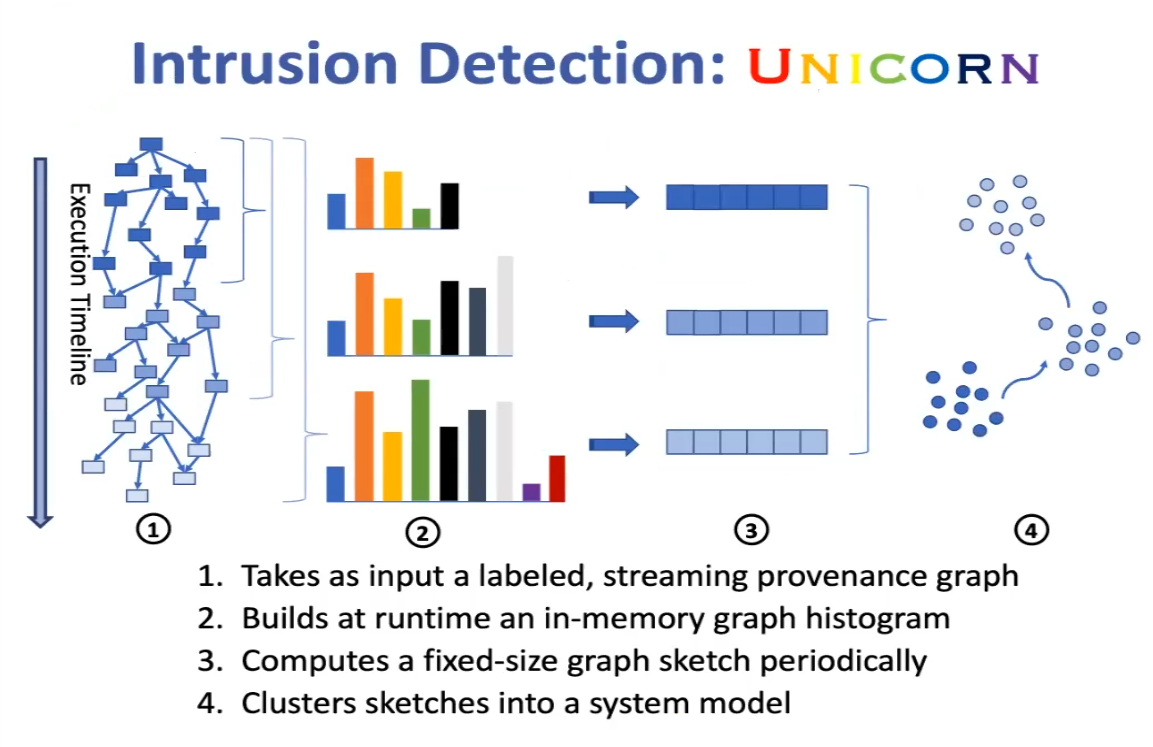 Intrusion Detection: UNICORN

Execution Timeline

①

②

③

④

1. Takes as input a labeled, streaming provenance graph
2. Builds at runtime an in-memory graph histogram
3. Computes a fixed-size graph sketch periodically
4. Clusters sketches into a system model